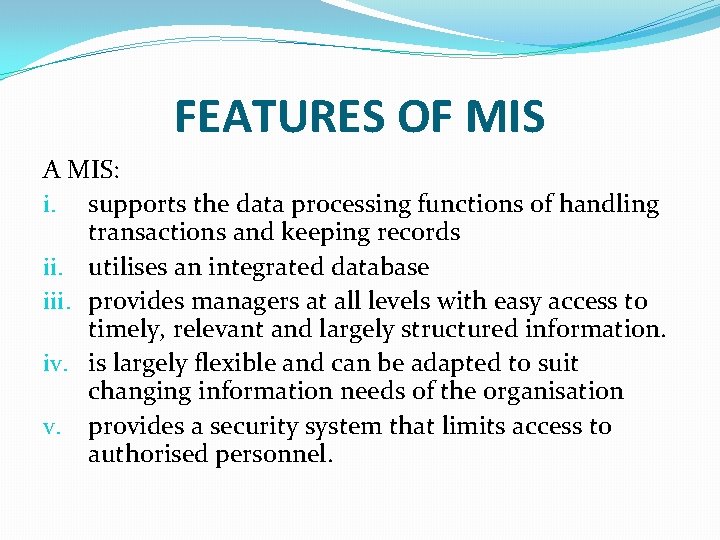 FEATURES OF MIS

A MIS:

i. supports the data processing functions of handling transactions and keeping records

ii. utilises an integrated database

iii. provides managers at all levels with easy access to timely, relevant and largely structured information.

iv. is largely flexible and can be adapted to suit changing information needs of the organisation

v. provides a security system that limits access to authorised personnel.